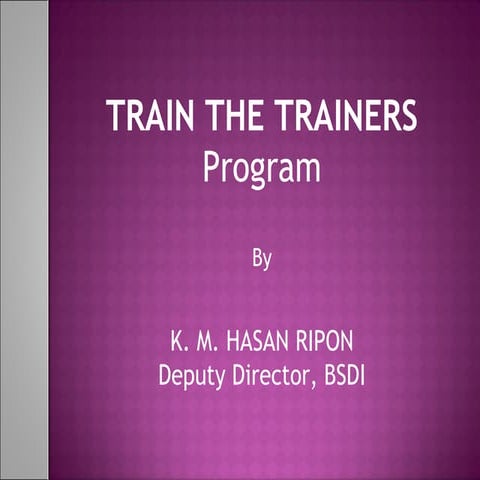 TRAIN THE TRAINERS
Program

By

K. M. HASAN RIPON
Deputy Director, BSDI